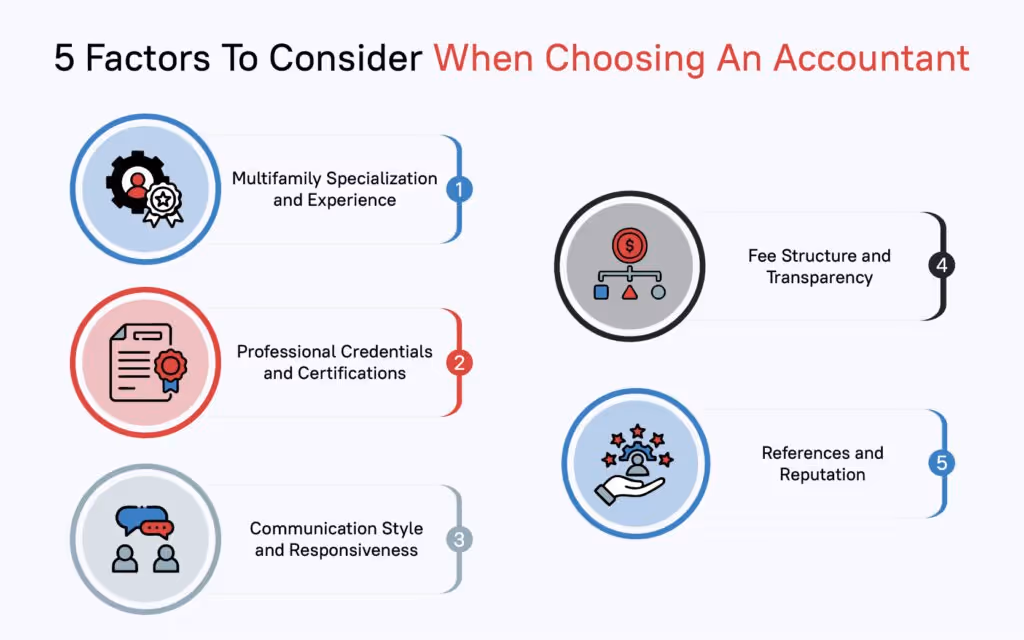 5 Factors To Consider When Choosing An Accountant

Multifamily Specialization and Experience 1

Professional Credentials and Certifications 2

Communication Style and Responsiveness 3

Fee Structure and Transparency 4

References and Reputation 5